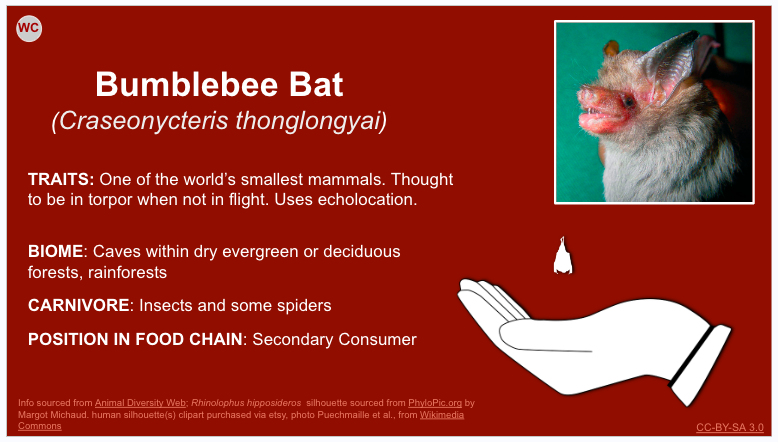 WC

Bumblebee Bat
(Craseonycteris thonglongyai)

TRAITS: One of the world's smallest mammals. Thought to be in torpor when not in flight. Uses echolocation.

BIOME: Caves within dry evergreen or deciduous forests, rainforests

CARNIVORE: Insects and some spiders

POSITION IN FOOD CHAIN: Secondary Consumer

Info sourced from Animal Diversity Web; Rhinolophus hipposideros silhouette sourced from PhyloPic.org by Margot Michaud. human silhouette(s) clipart purchased via etsy, photo Puechmaille et al., from Wikimedia Commons

CC-BY-SA 3.0